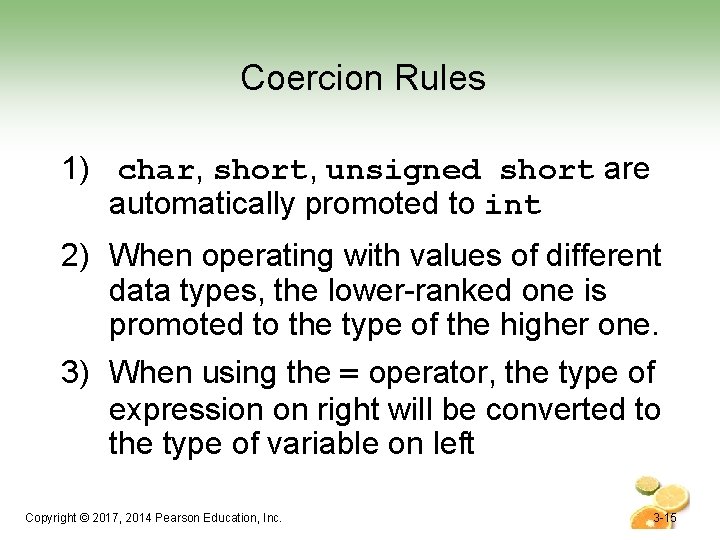 Coercion Rules

1) char, short, unsigned short are automatically promoted to int

2) When operating with values of different data types, the lower-ranked one is promoted to the type of the higher one.

3) When using the = operator, the type of expression on right will be converted to the type of variable on left

Copyright © 2017, 2014 Pearson Education, Inc.

3-15